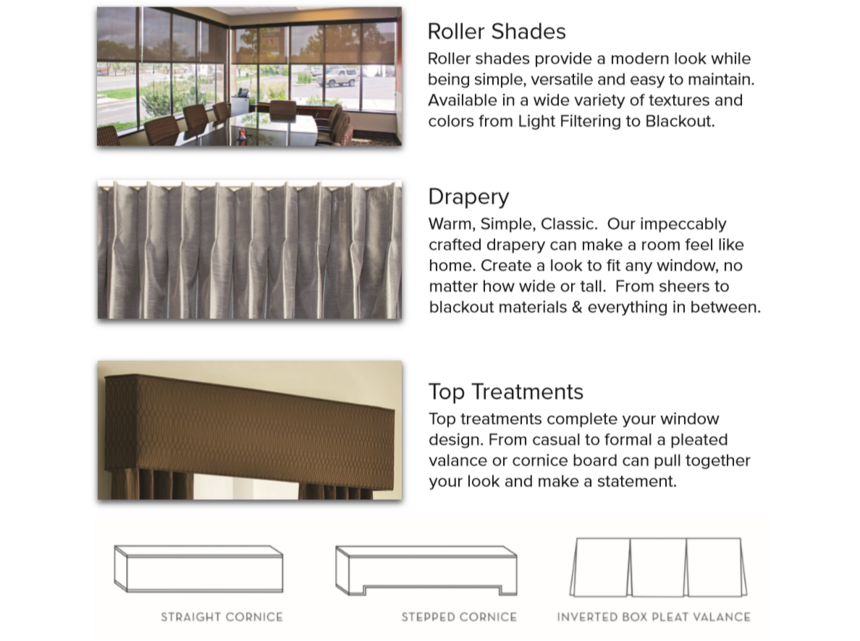 Roller Shades
Roller shades provide a modern look while being simple, versatile and easy to maintain. Available in a wide variety of textures and colors from Light Filtering to Blackout.

Drapery
Warm, Simple, Classic. Our impeccably crafted drapery can make a room feel like home. Create a look to fit any window, no matter how wide or tall. From sheers to blackout materials & everything in between.

Top Treatments
Top treatments complete your window design. From casual to formal a pleated valance or cornice board can pull together your look and make a statement.

STRAIGHT CORNICE

STEPPED CORNICE

INVERTED BOX PLEAT VALANCE